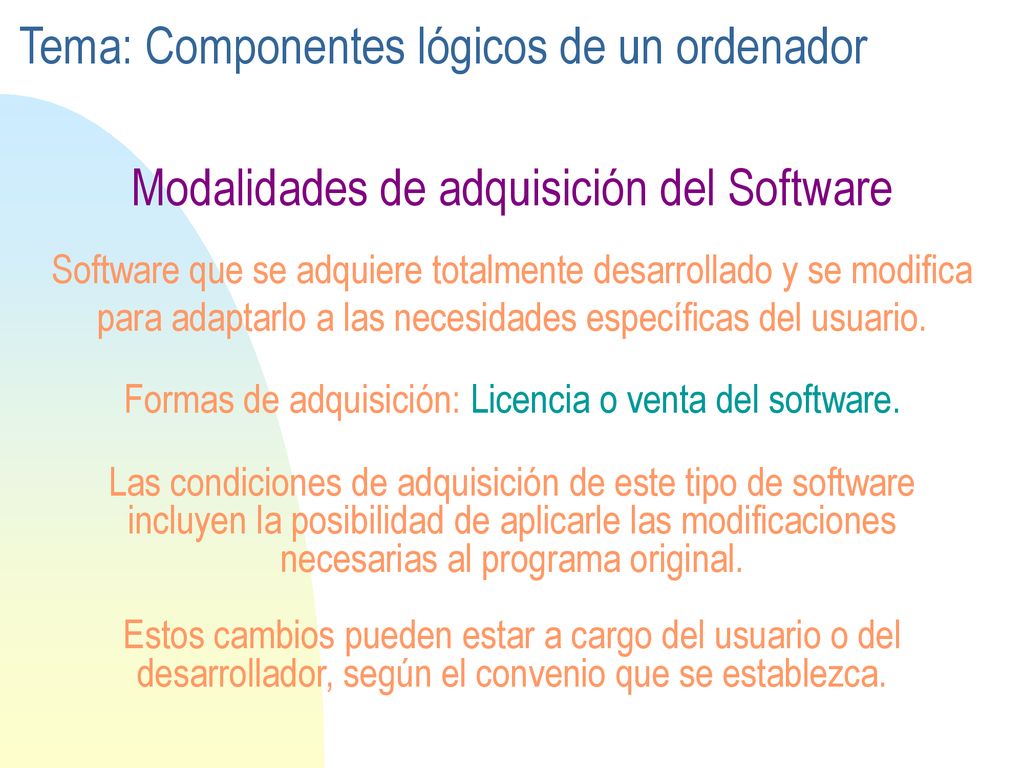 Tema: Componentes lógicos de un ordenador

Modalidades de adquisición del Software

Software que se adquiere totalmente desarrollado y se modifica para adaptarlo a las necesidades específicas del usuario.

Formas de adquisición: Licencia o venta del software.

Las condiciones de adquisición de este tipo de software incluyen la posibilidad de aplicarle las modificaciones necesarias al programa original.

Estos cambios pueden estar a cargo del usuario o del desarrollador, según el convenio que se establezca.